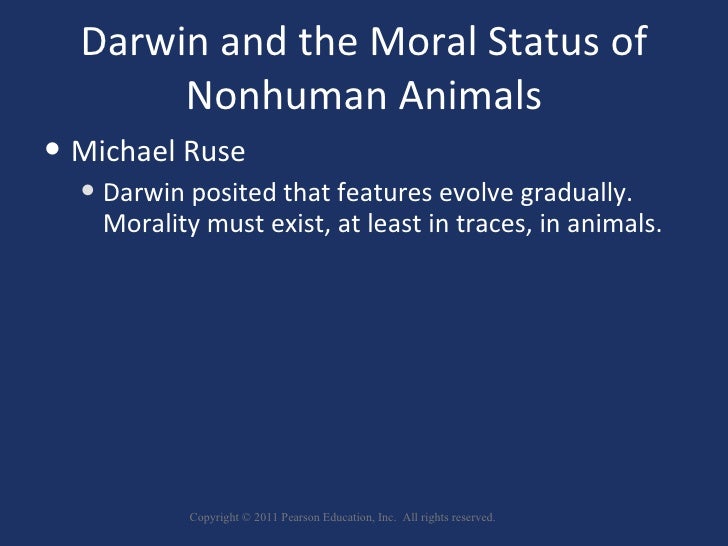 Darwin and the Moral Status of Nonhuman Animals

• Michael Ruse

• Darwin posited that features evolve gradually. Morality must exist, at least in traces, in animals.

Copyright © 2011 Pearson Education, Inc. All rights reserved.